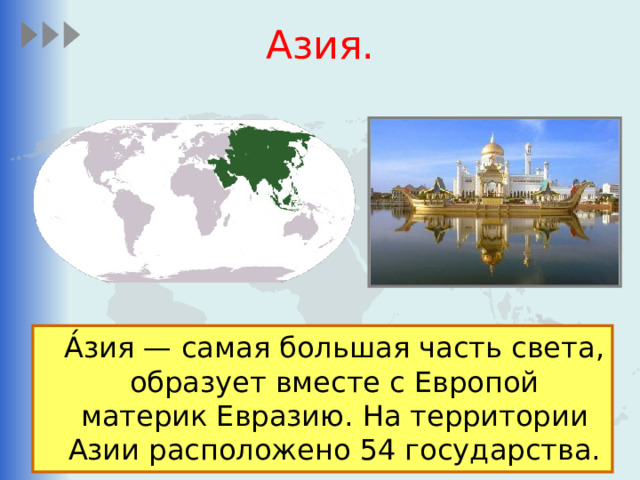 Азия.

А́зия — самая большая часть света, образует вместе с Европой материк Евразию. На территории Азии расположено 54 государства.